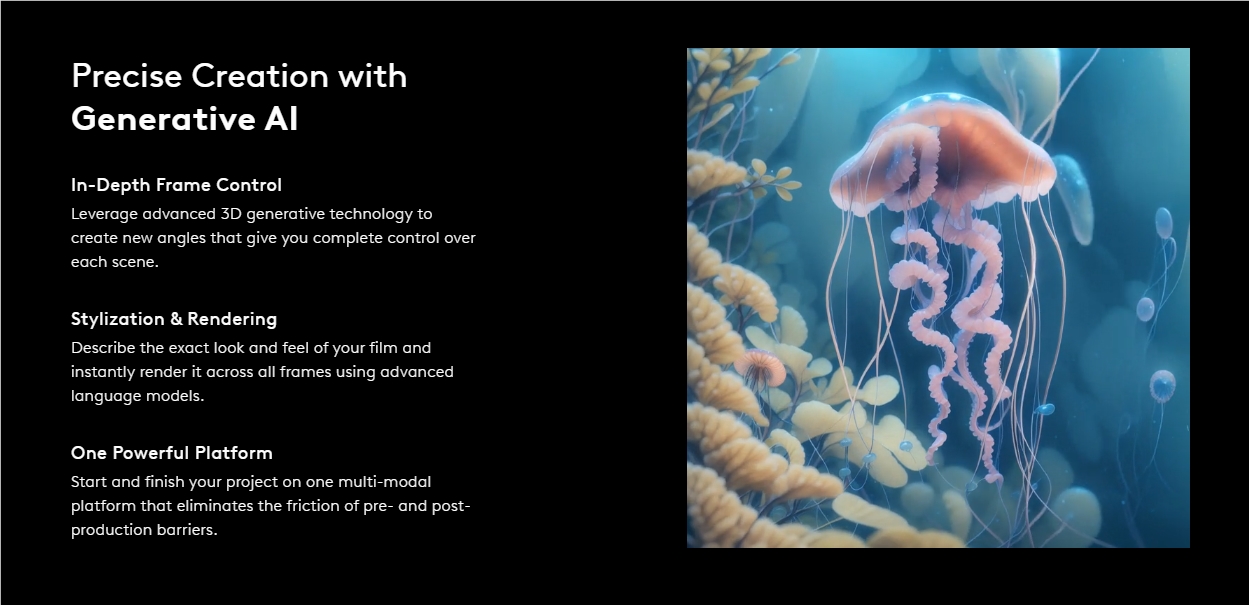 Precise Creation with
Generative AI

In-Depth Frame Control
Leverage advanced 3D generative technology to create new angles that give you complete control over each scene.

Stylization & Rendering
Describe the exact look and feel of your film and instantly render it across all frames using advanced language models.

One Powerful Platform
Start and finish your project on one multi-modal platform that eliminates the friction of pre- and post-production barriers.